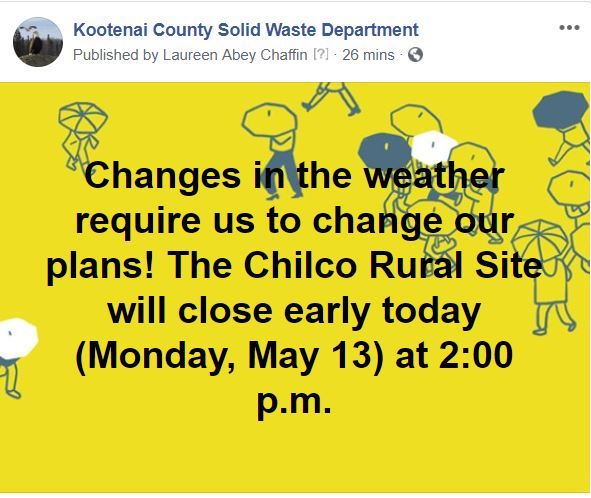 Kootenai County Solid Waste Department
Published by Laureen Abey Chaffin [?] · 26 mins ·

Changes in the weather require us to change our plans! The Chilco Rural Site will close early today (Monday, May 13) at 2:00 p.m.